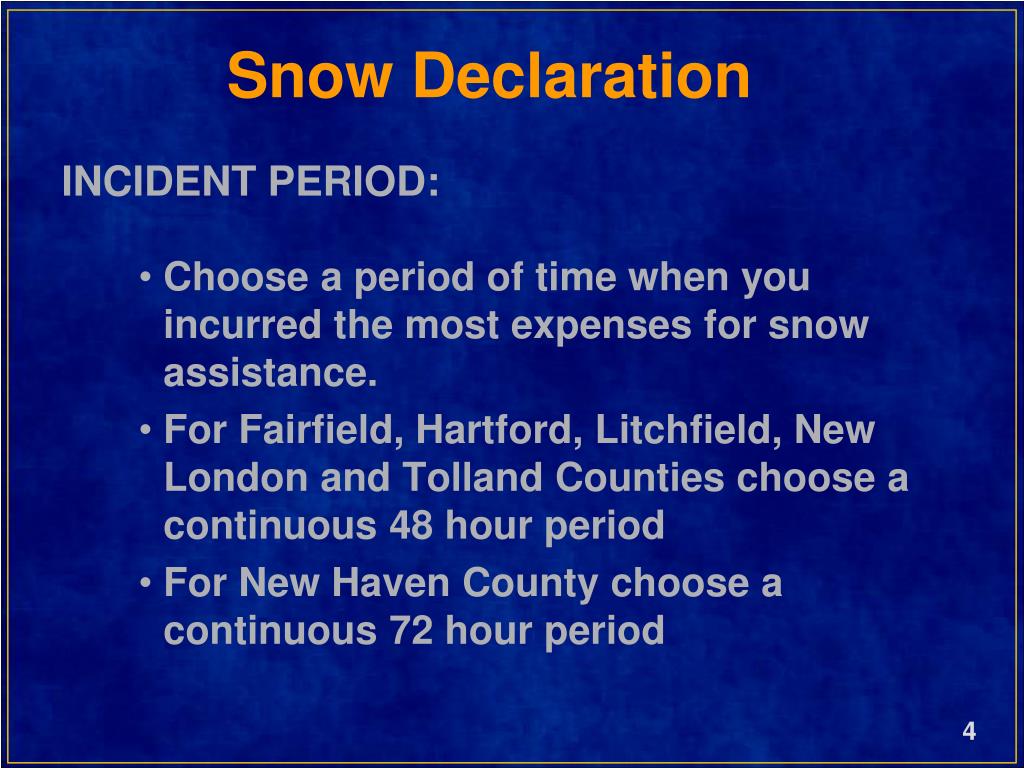 Snow Declaration

INCIDENT PERIOD:

• Choose a period of time when you incurred the most expenses for snow assistance.
• For Fairfield, Hartford, Litchfield, New London and Tolland Counties choose a continuous 48 hour period
• For New Haven County choose a continuous 72 hour period

4